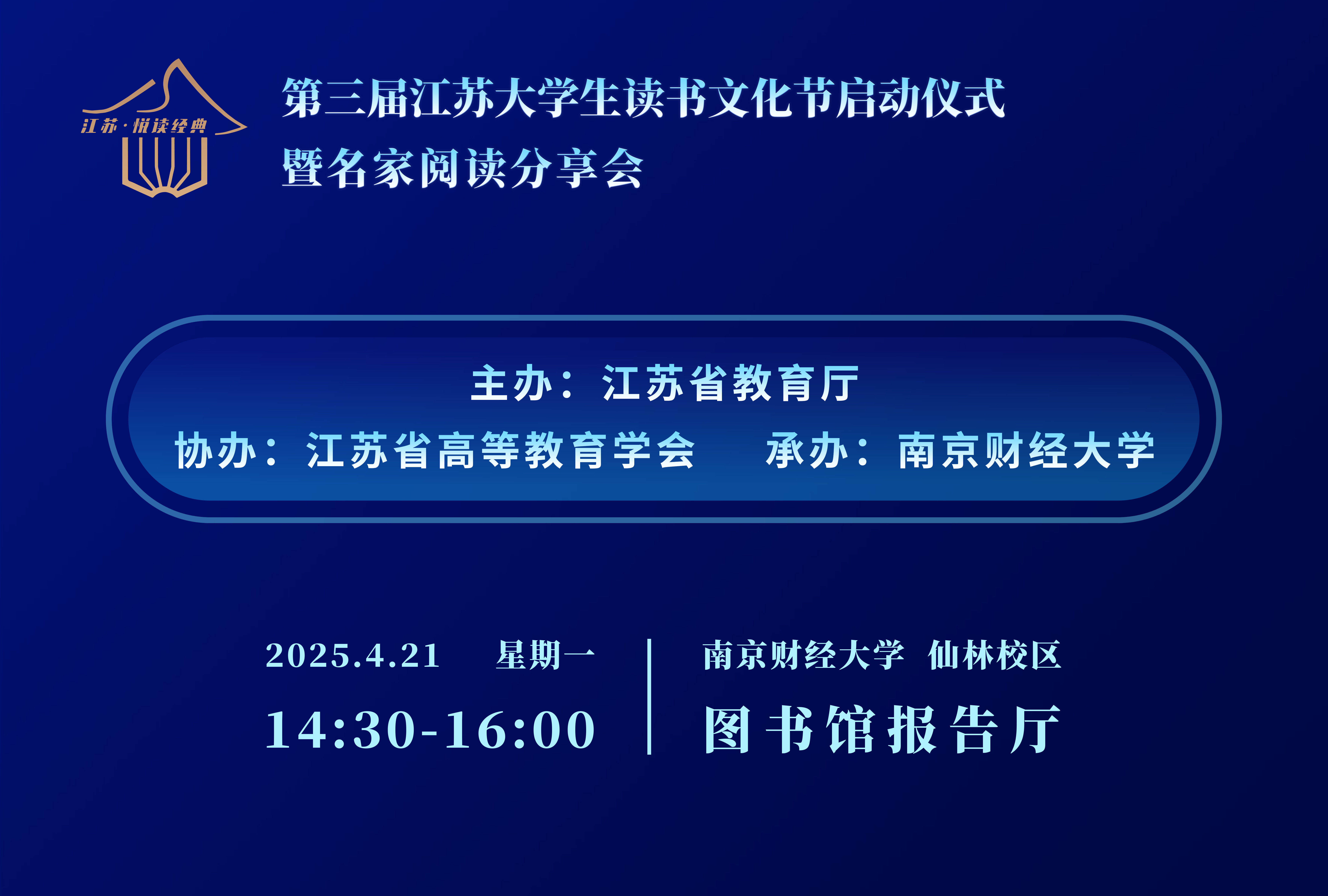 江苏·悦读经典

第三届江苏大学生读书文化节启动仪式
暨名家阅读分享会

主办：江苏省教育厅

协办：江苏省高等教育学会　承办：南京财经大学

2025.4.21　星期一
14:30-16:00

南京财经大学 仙林校区
图书馆报告厅